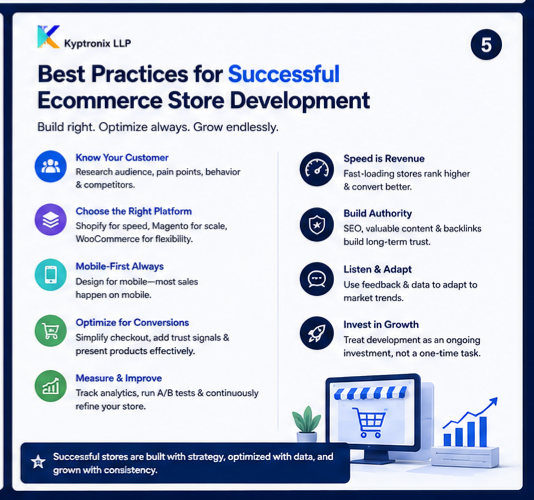 Kyptronix LLP

5

Best Practices for Successful Ecommerce Store Development

Build right. Optimize always. Grow endlessly.

Know Your Customer
Research audience, pain points, behavior & competitors.

Choose the Right Platform
Shopify for speed, Magento for scale, WooCommerce for flexibility.

Mobile-First Always
Design for mobile—most sales happen on mobile.

Optimize for Conversions
Simplify checkout, add trust signals & present products effectively.

Measure & Improve
Track analytics, run A/B tests & continuously refine your store.

Speed is Revenue
Fast-loading stores rank higher & convert better.

Build Authority
SEO, valuable content & backlinks build long-term trust.

Listen & Adapt
Use feedback & data to adapt to market trends.

Invest in Growth
Treat development as an ongoing investment, not a one-time task.

Successful stores are built with strategy, optimized with data, and grown with consistency.